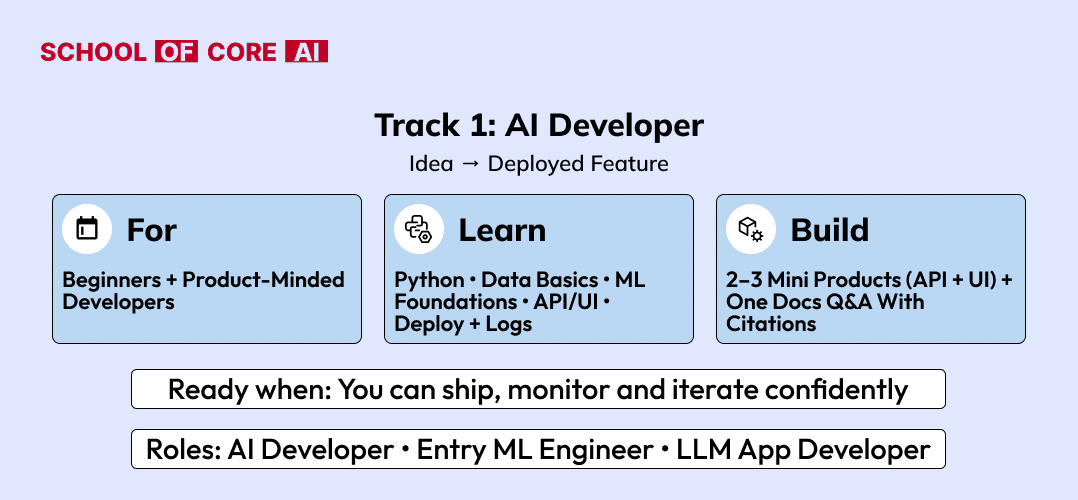 SCHOOL OF CORE AI

Track 1: AI Developer

Idea → Deployed Feature

For

Beginners + Product-Minded Developers

Learn

Python • Data Basics • ML Foundations • API/UI • Deploy + Logs

Build

2–3 Mini Products (API + UI) + One Docs Q&A With Citations

Ready when: You can ship, monitor and iterate confidently

Roles: AI Developer • Entry ML Engineer • LLM App Developer